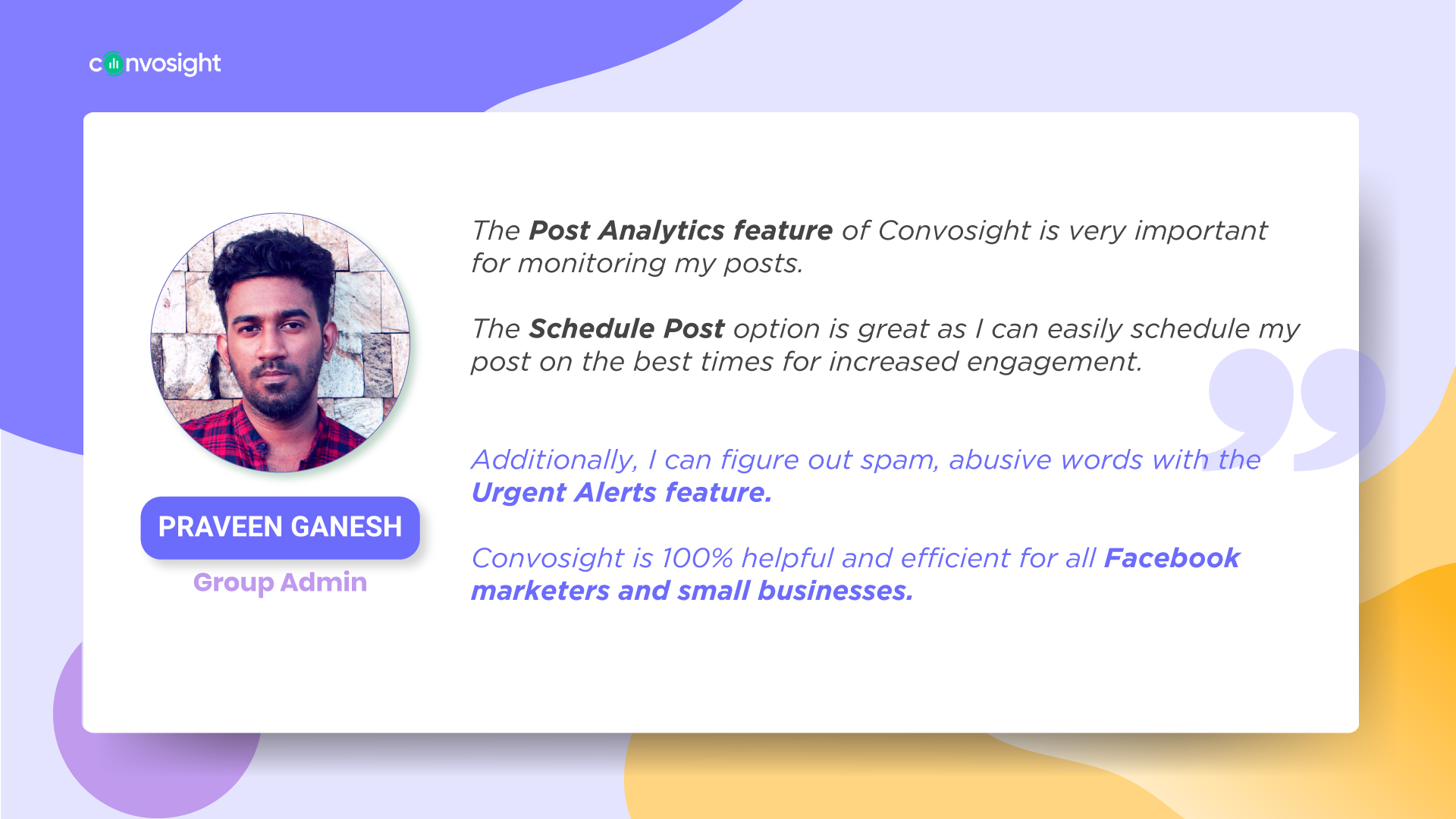 convosight

PRAVEEN GANESH

Group Admin

The Post Analytics feature of Convosight is very important for monitoring my posts.

The Schedule Post option is great as I can easily schedule my post on the best times for increased engagement.

Additionally, I can figure out spam, abusive words with the Urgent Alerts feature.

Convosight is 100% helpful and efficient for all Facebook marketers and small businesses.